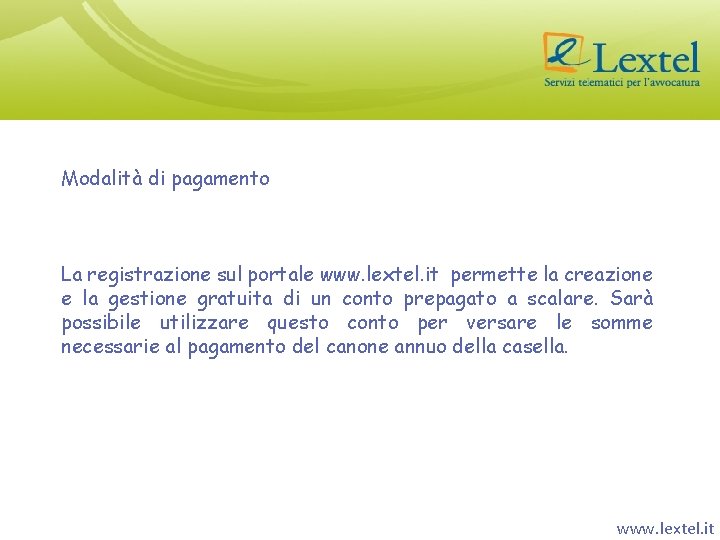 Lextel
Servizi telematici per l'avvocatura

Modalità di pagamento

La registrazione sul portale www.lextel.it permette la creazione e la gestione gratuita di un conto prepagato a scalare. Sarà possibile utilizzare questo conto per versare le somme necessarie al pagamento del canone annuo della casella.

www.lextel.it